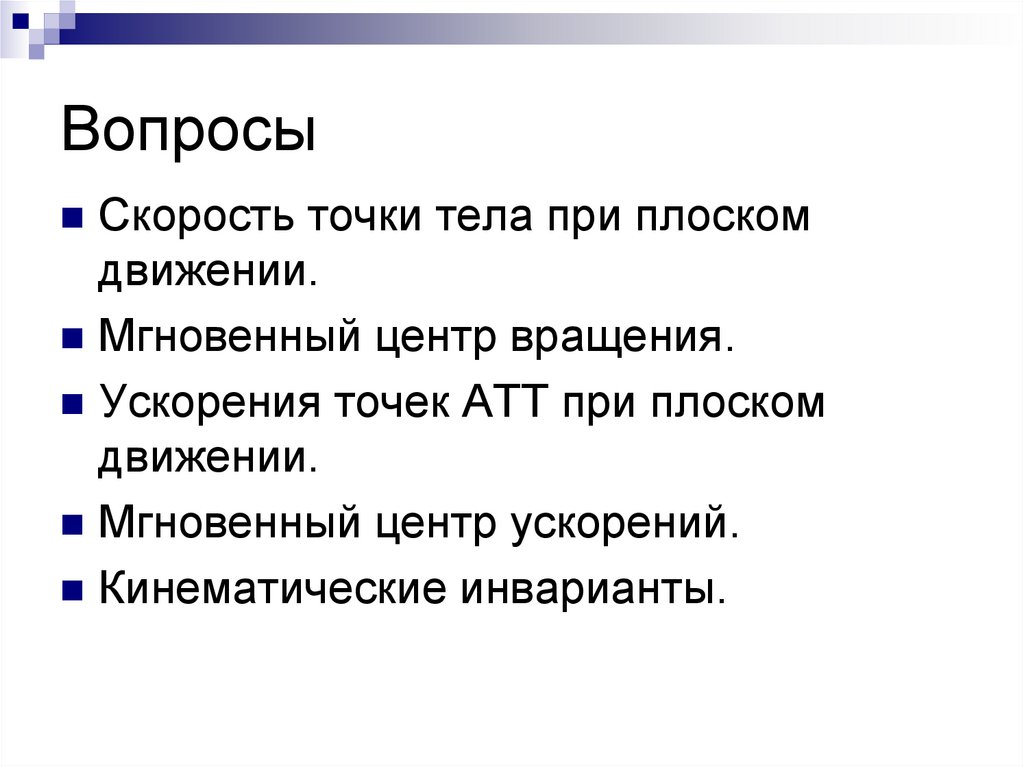 Вопросы

Скорость точки тела при плоском движении.

Мгновенный центр вращения.

Ускорения точек АТТ при плоском движении.

Мгновенный центр ускорений.

Кинематические инварианты.